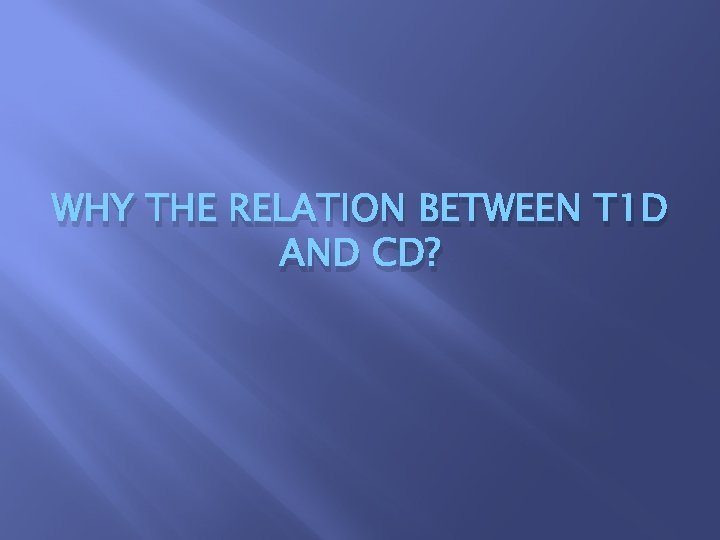 WHY THE RELATION BETWEEN T1D AND CD?